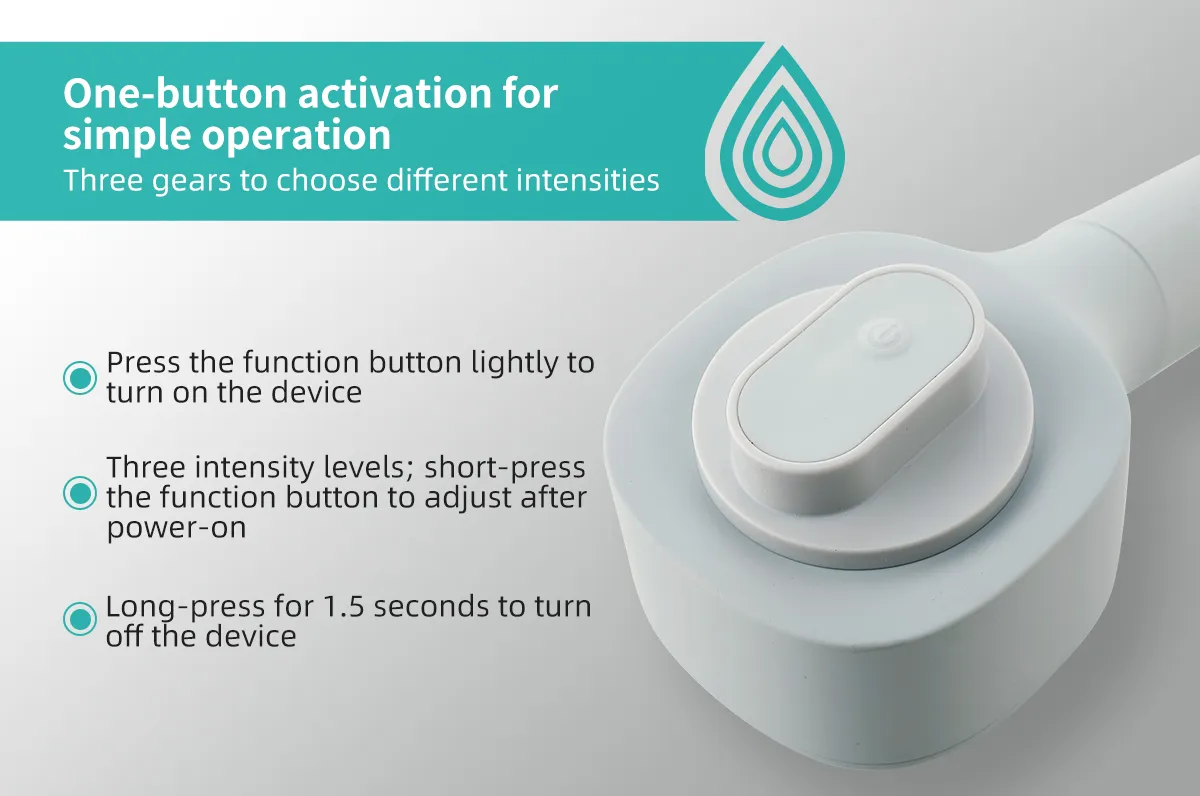 One-button activation for simple operation
Three gears to choose different intensities

Press the function button lightly to turn on the device

Three intensity levels; short-press the function button to adjust after power-on

Long-press for 1.5 seconds to turn off the device